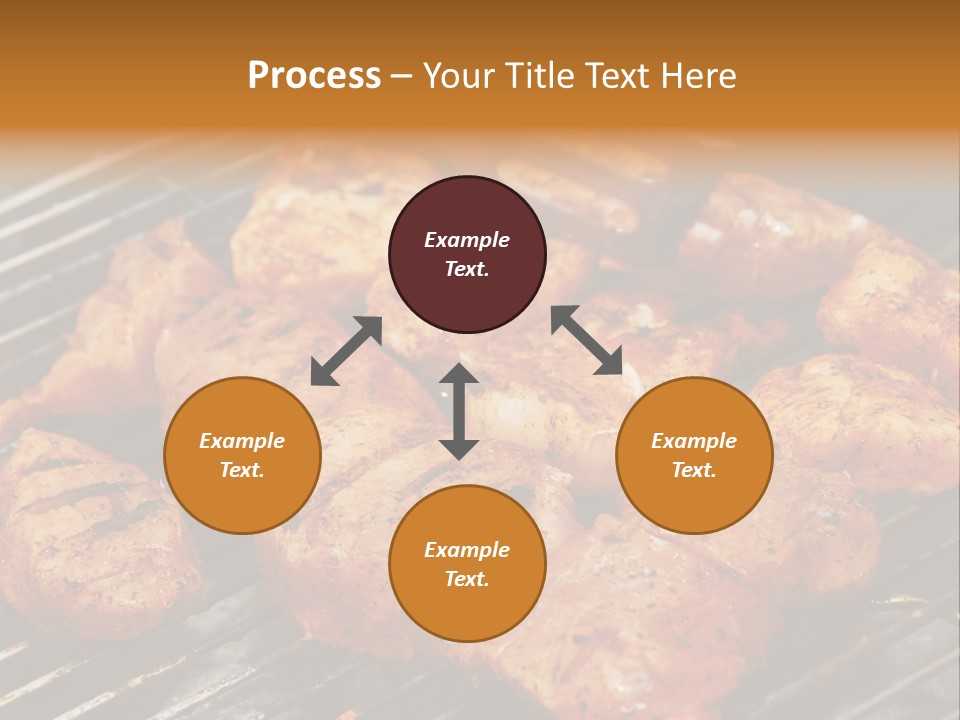 Process – Your Title Text Here

Example Text.

Example Text.

Example Text.

Example Text.